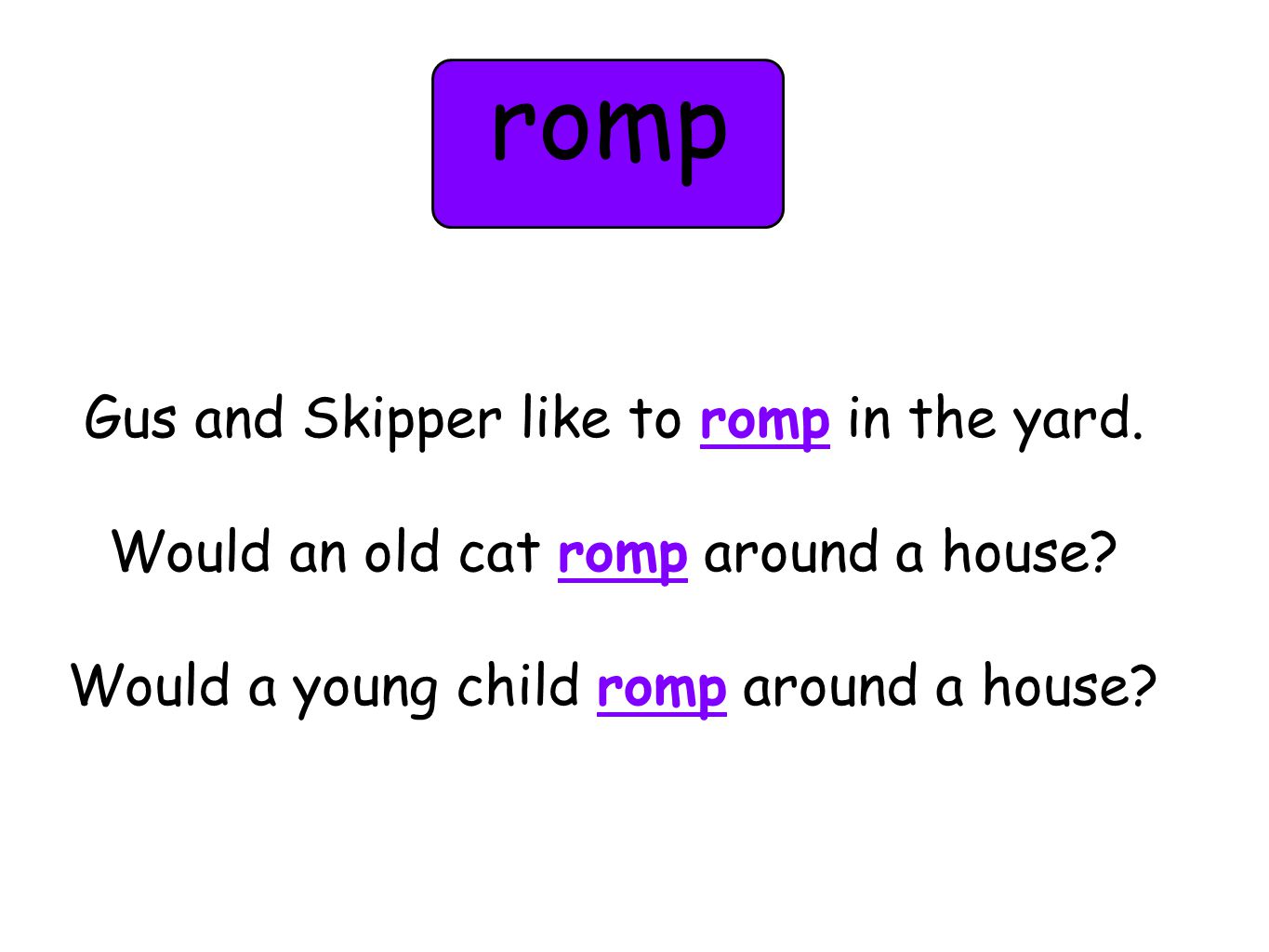 romp

Gus and Skipper like to romp in the yard.

Would an old cat romp around a house?

Would a young child romp around a house?